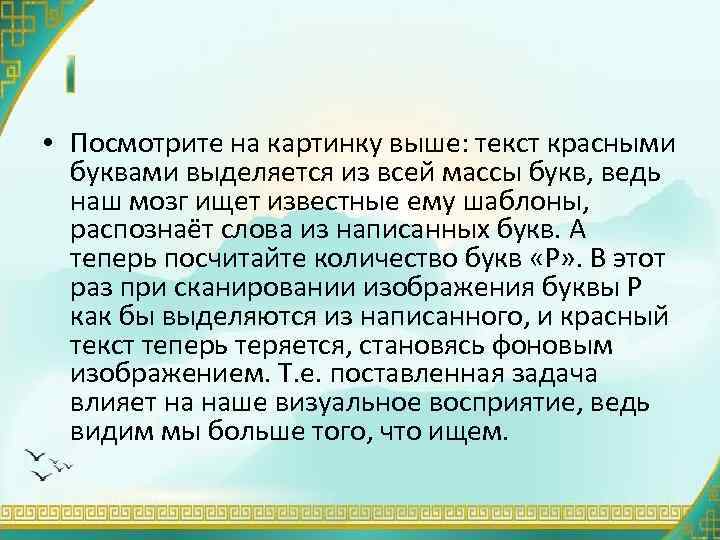 • Посмотрите на картинку выше: текст красными буквами выделяется из всей массы букв, ведь наш мозг ищет известные ему шаблоны, распознаёт слова из написанных букв. А теперь посчитайте количество букв «Р». В этот раз при сканировании изображения буквы Р как бы выделяются из написанного, и красный текст теперь теряется, становясь фоновым изображением. Т.е. поставленная задача влияет на наше визуальное восприятие, ведь видим мы больше того, что ищем.